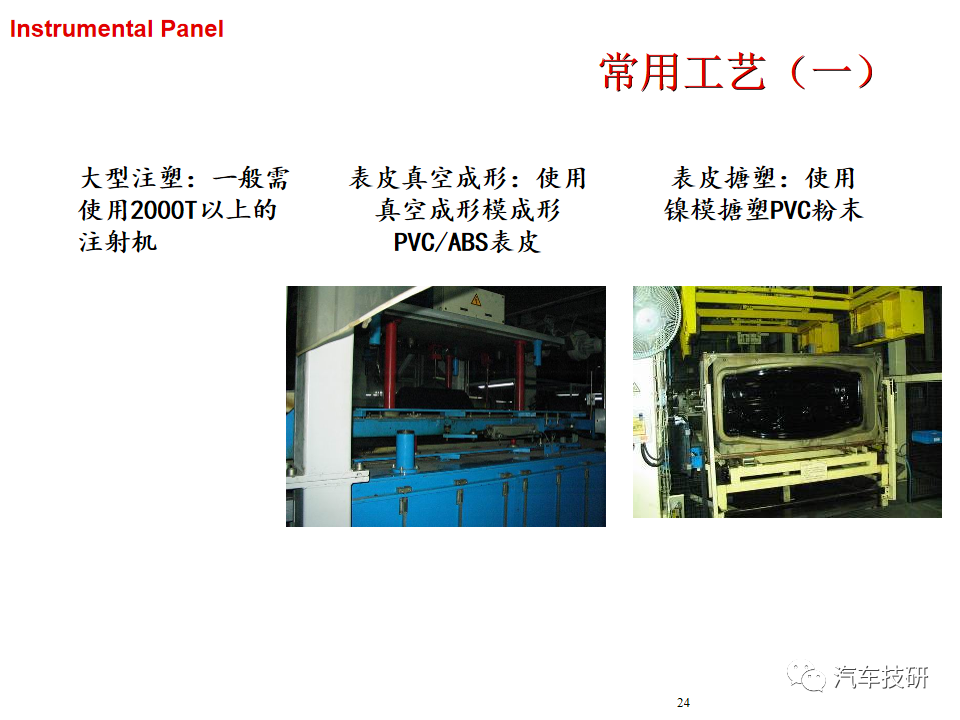 Instrumental Panel

常用工艺（一）

大型注塑：一般需使用2000T以上的注射机

表皮真空成形：使用真空成形模成形PVC/ABS表皮

表皮搪塑：使用镍模搪塑PVC粉末

汽车技研

24